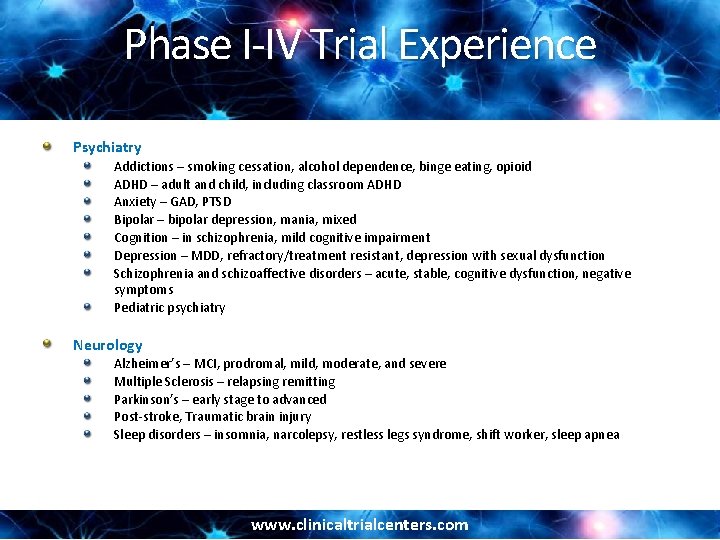 Phase I-IV Trial Experience

Psychiatry
Addictions – smoking cessation, alcohol dependence, binge eating, opioid
ADHD – adult and child, including classroom ADHD
Anxiety – GAD, PTSD
Bipolar – bipolar depression, mania, mixed
Cognition – in schizophrenia, mild cognitive impairment
Depression – MDD, refractory/treatment resistant, depression with sexual dysfunction
Schizophrenia and schizoaffective disorders – acute, stable, cognitive dysfunction, negative symptoms
Pediatric psychiatry

Neurology
Alzheimer's – MCI, prodromal, mild, moderate, and severe
Multiple Sclerosis – relapsing remitting
Parkinson's – early stage to advanced
Post-stroke, Traumatic brain injury
Sleep disorders – insomnia, narcolepsy, restless legs syndrome, shift worker, sleep apnea

www.clinicaltrialcenters.com